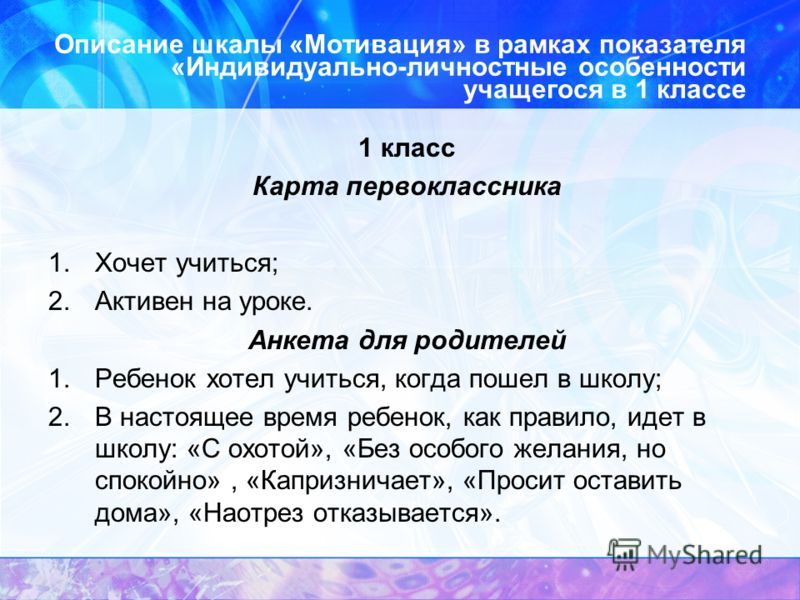 Описание шкалы «Мотивация» в рамках показателя «Индивидуально-личностные особенности учащегося в 1 классе

1 класс

Карта первоклассника

1. Хочет учиться;
2. Активен на уроке.

Анкета для родителей

1. Ребенок хотел учиться, когда пошел в школу;
2. В настоящее время ребенок, как правило, идет в школу: «С охотой», «Без особого желания, но спокойно» , «Капризничает», «Просит оставить дома», «Наотрез отказывается».

MyShared